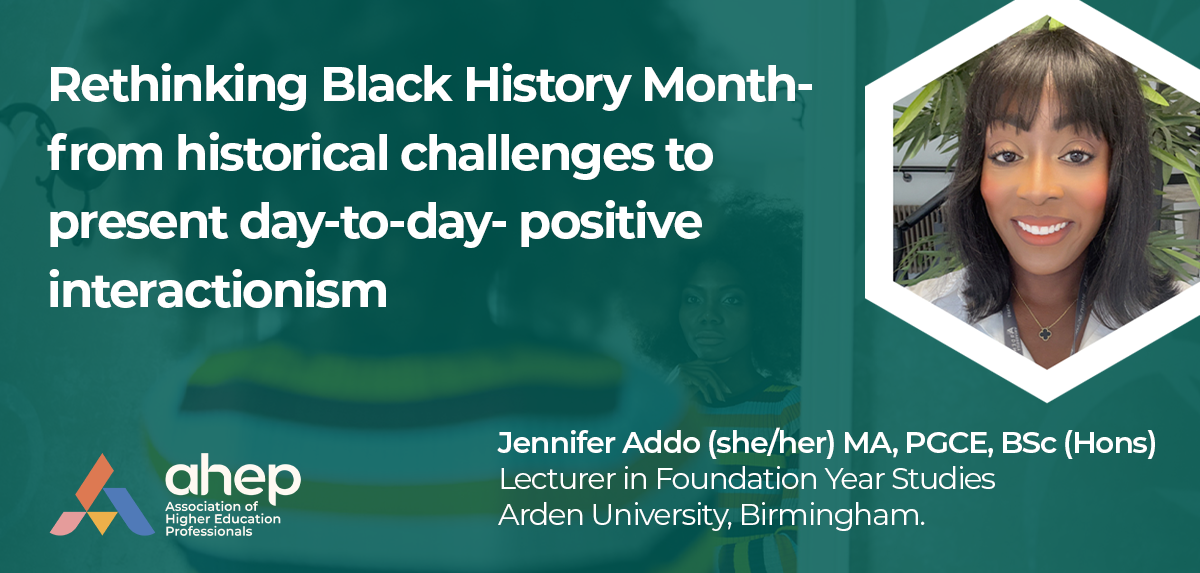 Rethinking Black History Month- from historical challenges to present day-to-day- positive interactionism

Jennifer Addo (she/her) MA, PGCE, BSc (Hons)
Lecturer in Foundation Year Studies
Arden University, Birmingham.

ahep
Association of Higher Education Professionals